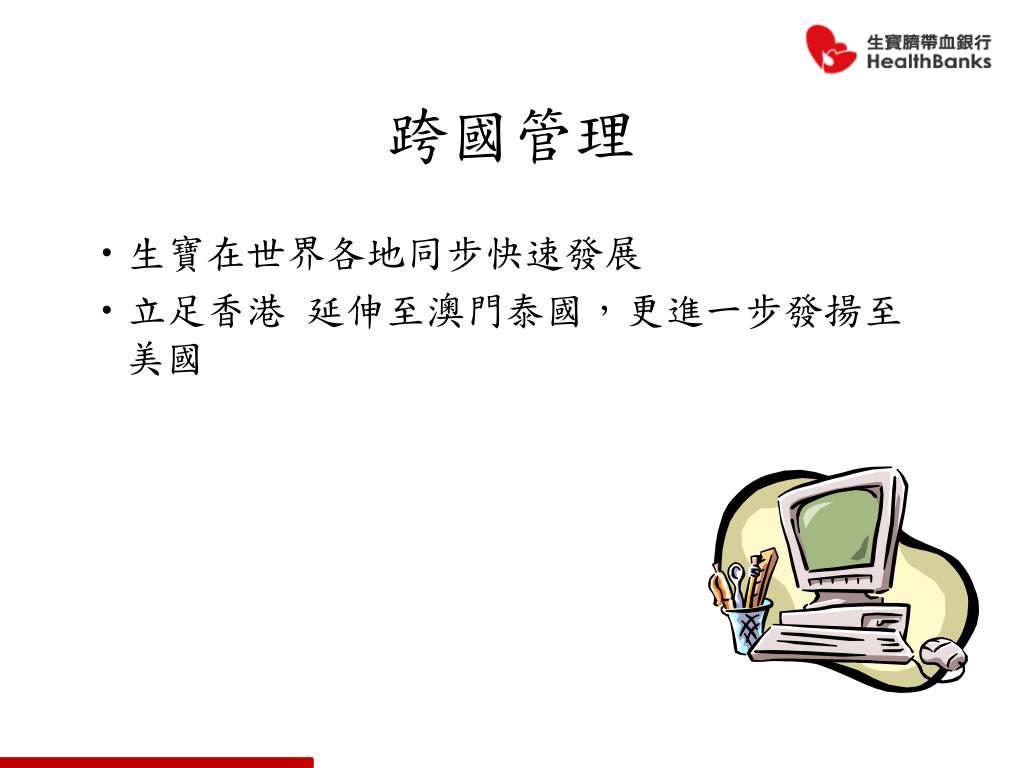 生寶臍帶血銀行
HealthBanks

跨國管理

• 生寶在世界各地同步快速發展
• 立足香港 延伸至澳門泰國，更進一步發揚至美國